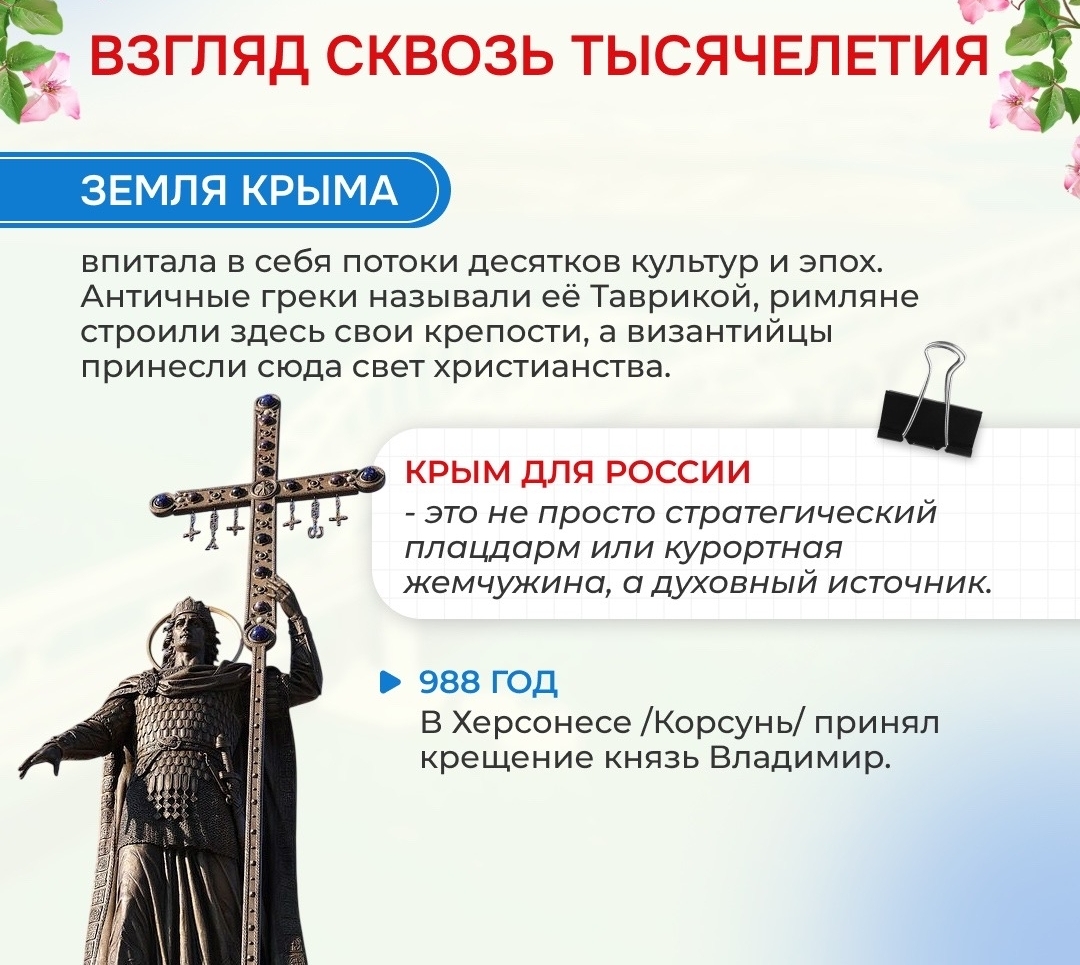 ВЗГЛЯД СКВОЗЬ ТЫСЯЧЕЛЕТИЯ

ЗЕМЛЯ КРЫМА

впитала в себя потоки десятков культур и эпох. Античные греки называли её Таврикой, римляне строили здесь свои крепости, а византийцы принесли сюда свет христианства.

КРЫМ ДЛЯ РОССИИ
- это не просто стратегический плацдарм или курортная жемчужина, а духовный источник.

988 ГОД
В Херсонесе /Корсунь/ принял крещение князь Владимир.